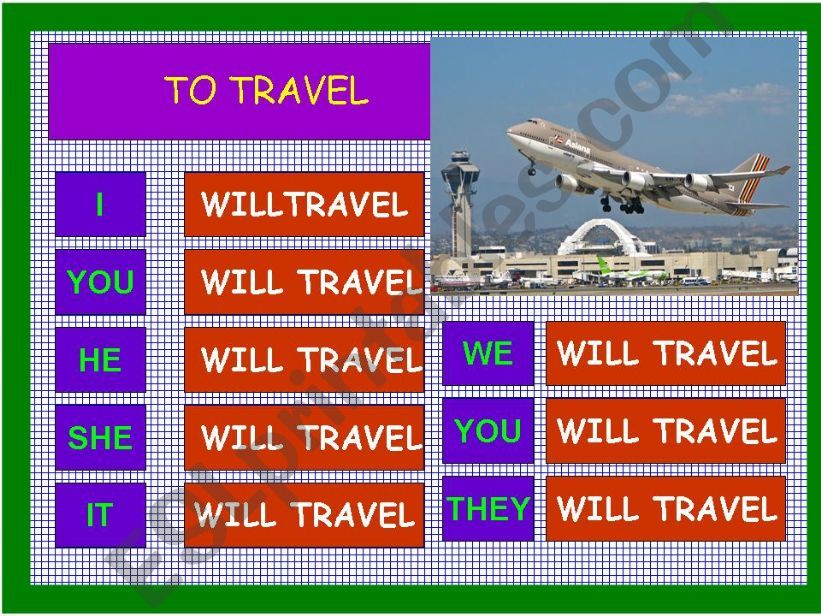 TO TRAVEL

I WILLTRAVEL
YOU WILL TRAVEL
HE WILL TRAVEL
SHE WILL TRAVEL
IT WILL TRAVEL

WE WILL TRAVEL
YOU WILL TRAVEL
THEY WILL TRAVEL

Asiana

ESLprintables.com